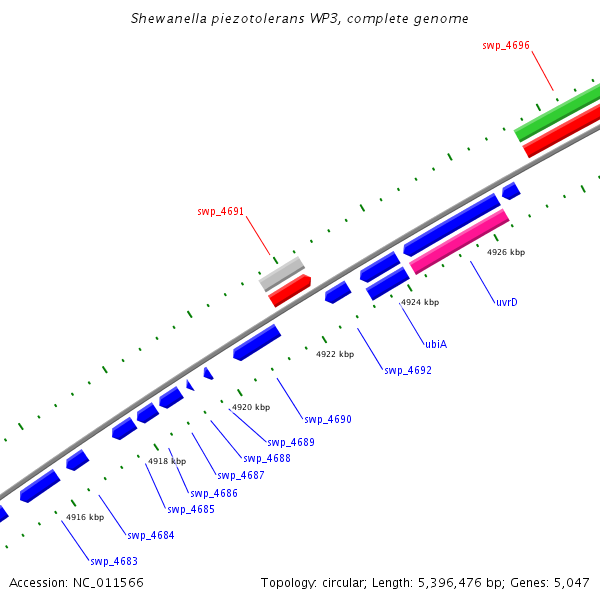 Shewanella piezotolerans WP3, complete genome

swp_4696

swp_4691

4926 kbp

uvrD

4924 kbp

ubiA

4922 kbp

swp_4692

4920 kbp

swp_4690

swp_4689

swp_4688

4918 kbp

swp_4687

swp_4686

swp_4685

4916 kbp

swp_4684

swp_4683

Accession: NC_011566

Topology: circular; Length: 5,396,476 bp; Genes: 5,047